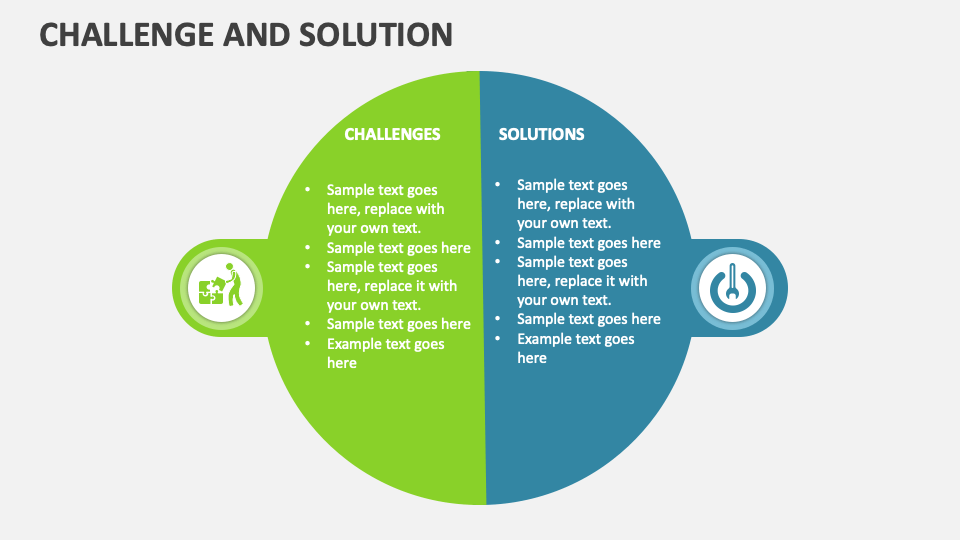 CHALLENGE AND SOLUTION

CHALLENGES

- Sample text goes here, replace with your own text.
- Sample text goes here
- Sample text goes here, replace it with your own text.
- Sample text goes here
- Example text goes here

SOLUTIONS

- Sample text goes here, replace with your own text.
- Sample text goes here
- Sample text goes here, replace it with your own text.
- Sample text goes here
- Example text goes here